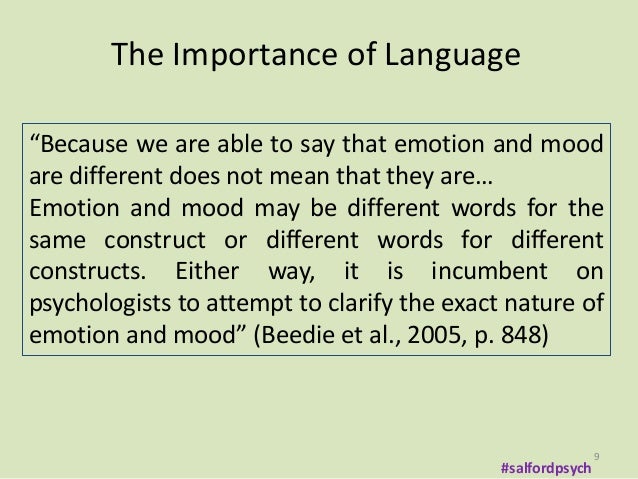 The Importance of Language

“Because we are able to say that emotion and mood are different does not mean that they are…
Emotion and mood may be different words for the same construct or different words for different constructs. Either way, it is incumbent on psychologists to attempt to clarify the exact nature of emotion and mood” (Beedie et al., 2005, p. 848)

9

#salfordpsych